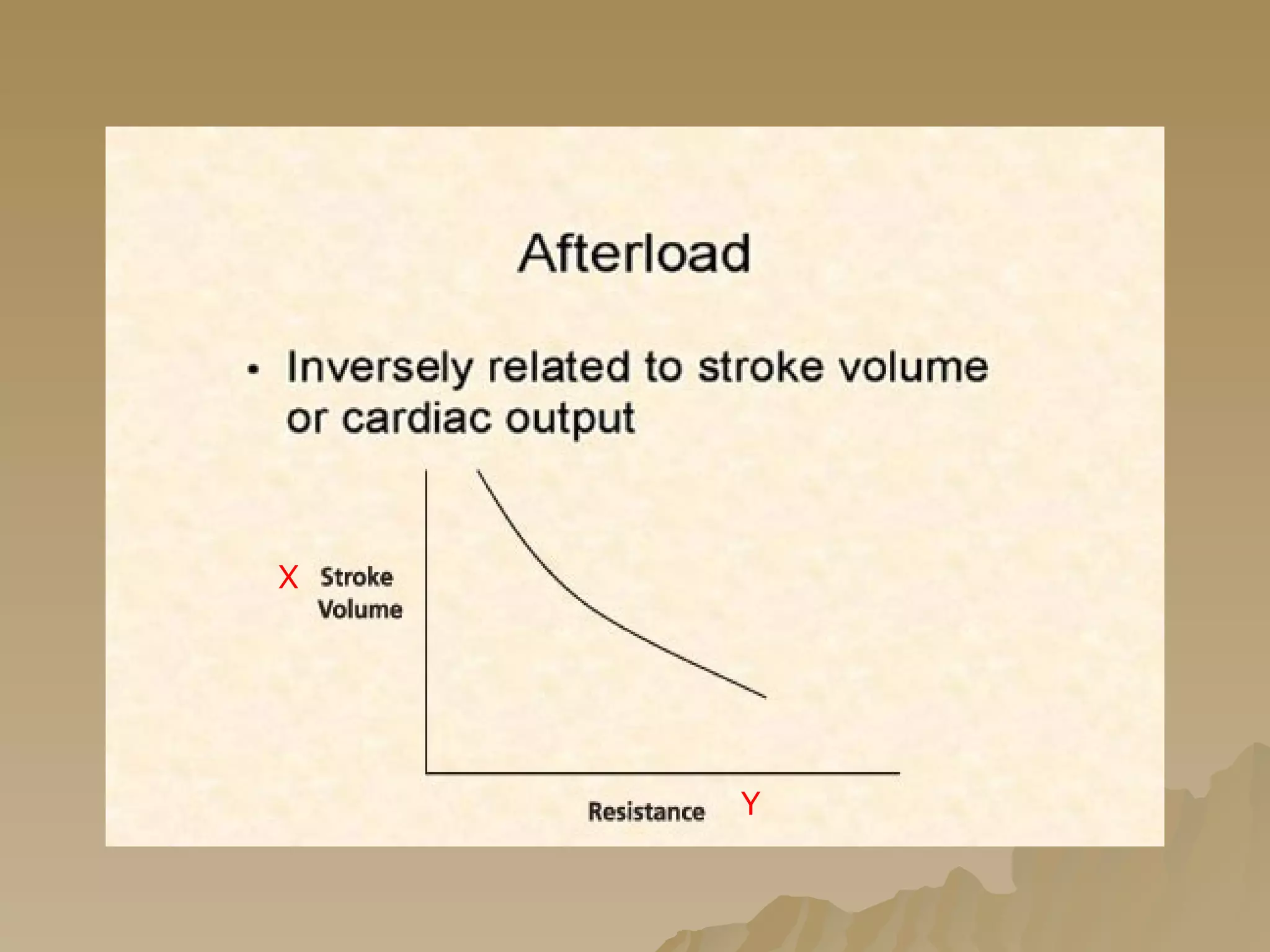 Afterload

• Inversely related to stroke volume or cardiac output

X Stroke Volume

Resistance Y